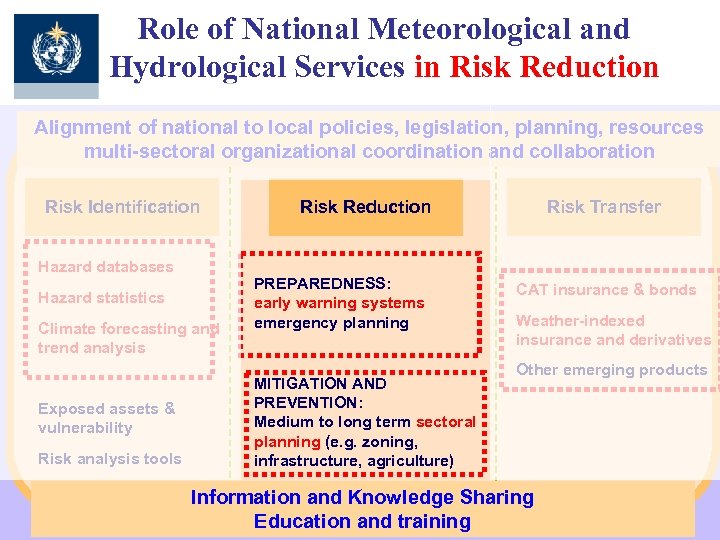 Role of National Meteorological and Hydrological Services in Risk Reduction

Alignment of national to local policies, legislation, planning, resources multi-sectoral organizational coordination and collaboration

Risk Identification

Hazard databases

Hazard statistics

Climate forecasting and trend analysis

Exposed assets & vulnerability

Risk analysis tools

Risk Reduction

PREPAREDNESS:
early warning systems
emergency planning

MITIGATION AND PREVENTION:
Medium to long term sectoral planning (e.g. zoning, infrastructure, agriculture)

Risk Transfer

CAT insurance & bonds

Weather-indexed insurance and derivatives

Other emerging products

Information and Knowledge Sharing
Education and training